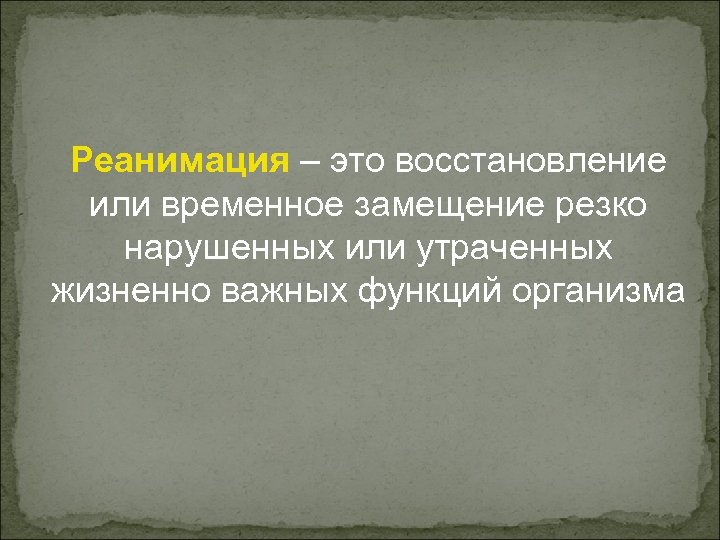 Реанимация – это восстановление или временное замещение резко нарушенных или утраченных жизненно важных функций организма